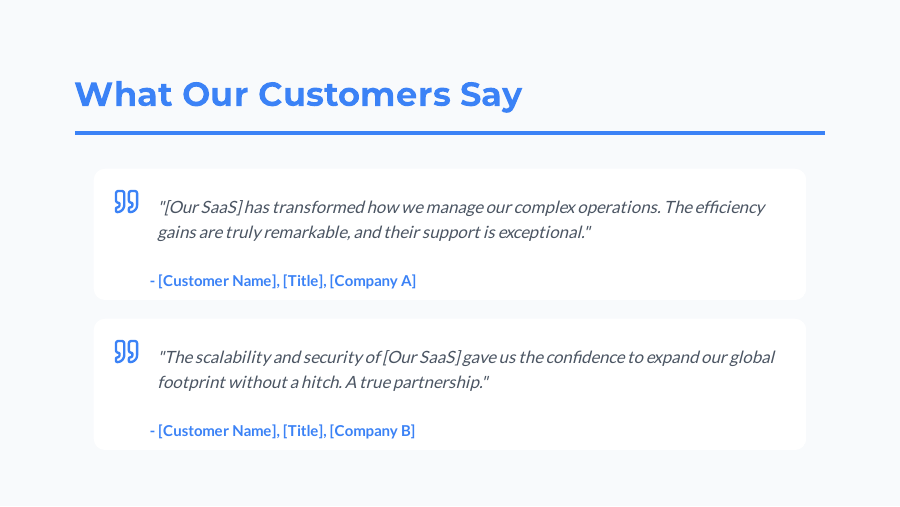 What Our Customers Say

"[Our SaaS] has transformed how we manage our complex operations. The efficiency gains are truly remarkable, and their support is exceptional."

- [Customer Name], [Title], [Company A]

"The scalability and security of [Our SaaS] gave us the confidence to expand our global footprint without a hitch. A true partnership."

- [Customer Name], [Title], [Company B]